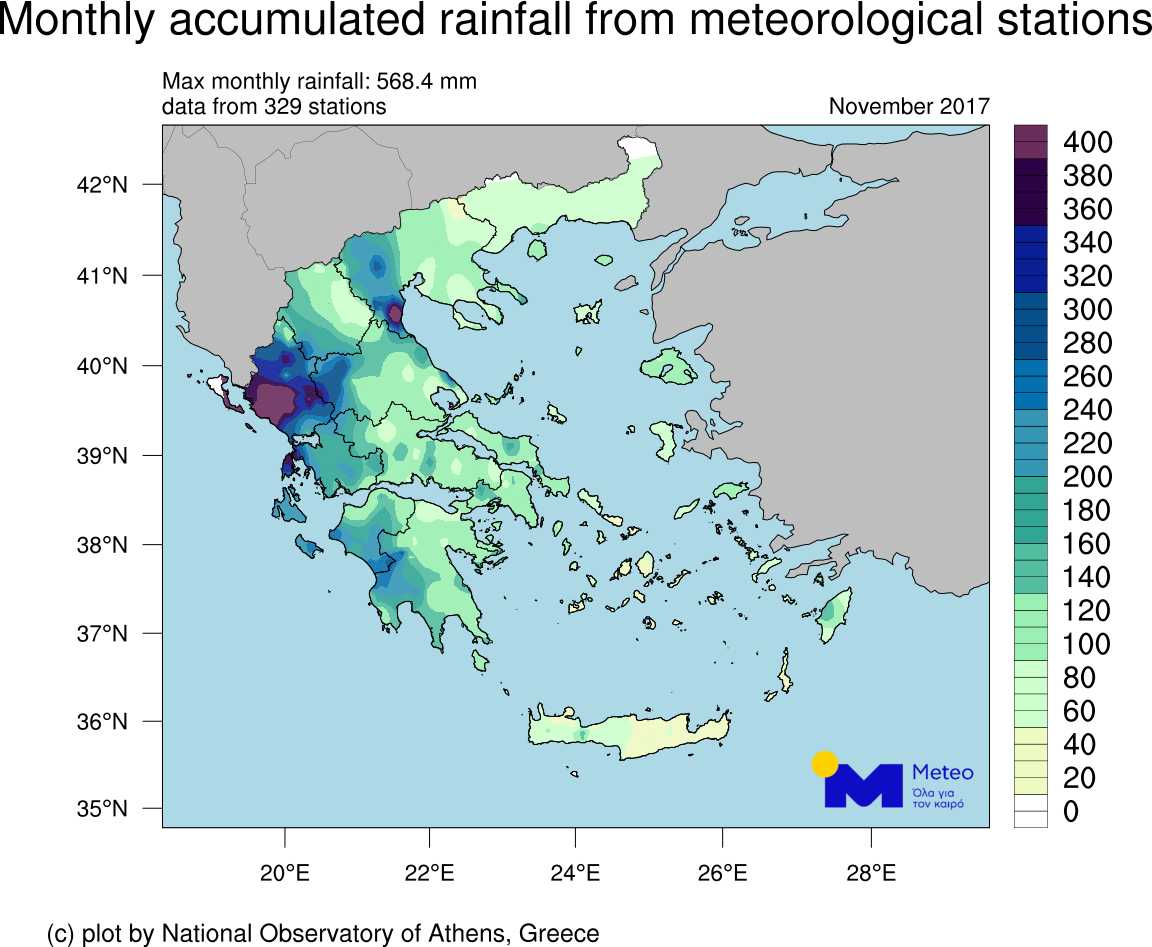 Monthly accumulated rainfall from meteorological stations

Max monthly rainfall: 568.4 mm
data from 329 stations

November 2017

42°N
41°N
40°N
39°N
38°N
37°N
36°N
35°N

20°E
22°E
24°E
26°E
28°E

400
380
360
340
320
300
280
260
240
220
200
180
160
140
120
100
80
60
40
20
0

Meteo
Όλα για τον καιρό

(c) plot by National Observatory of Athens, Greece